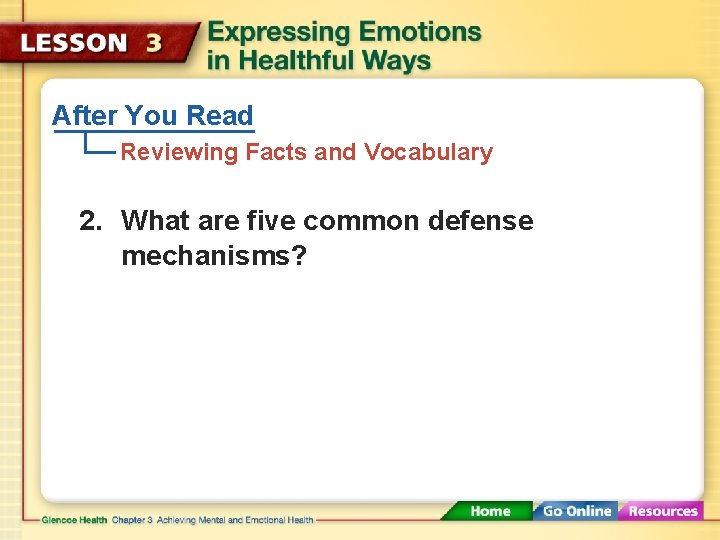 LESSON 3 Expressing Emotions in Healthful Ways

After You Read

Reviewing Facts and Vocabulary

2. What are five common defense mechanisms?

Glencoe Health Chapter 3 Achieving Mental and Emotional Health

Home Go Online Resources